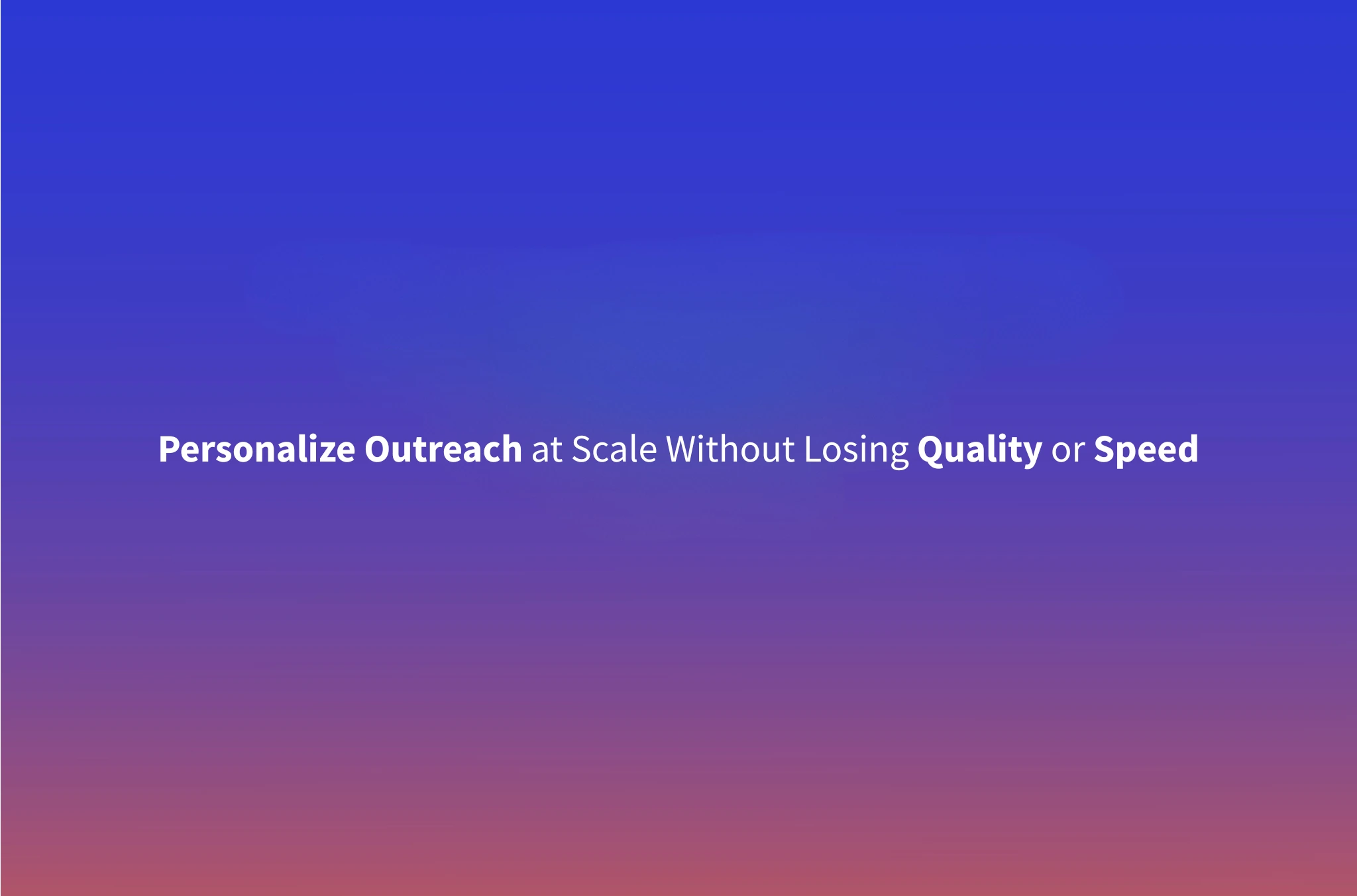 Personalize Outreach at Scale Without Losing Quality or Speed